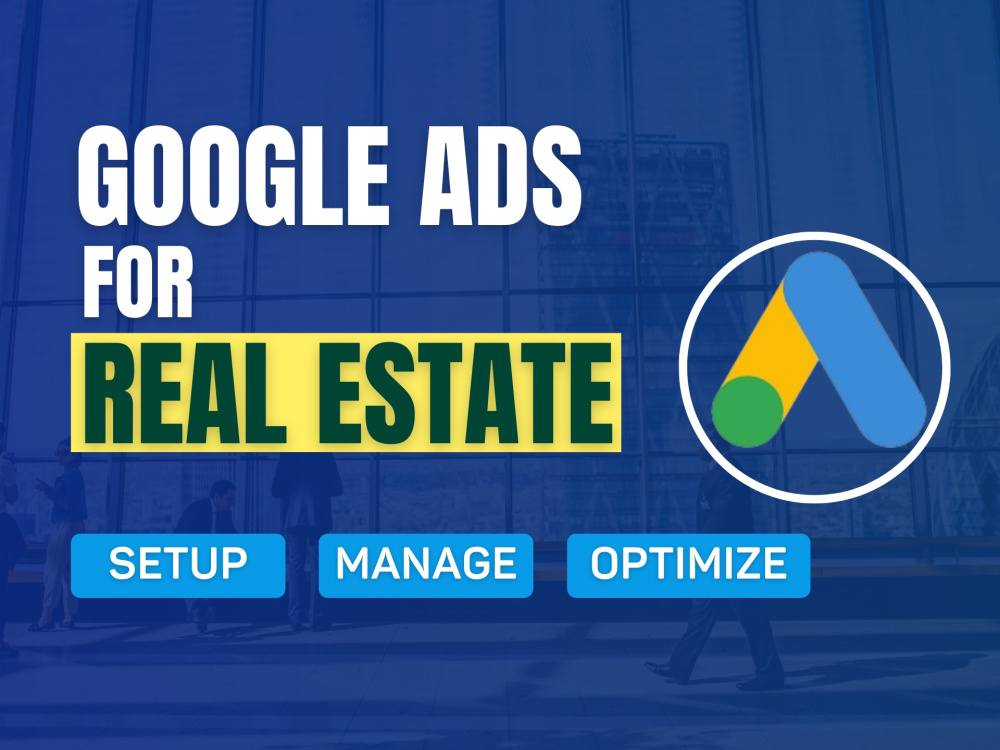 GOOGLE ADS
FOR
REAL ESTATE

SETUP MANAGE OPTIMIZE